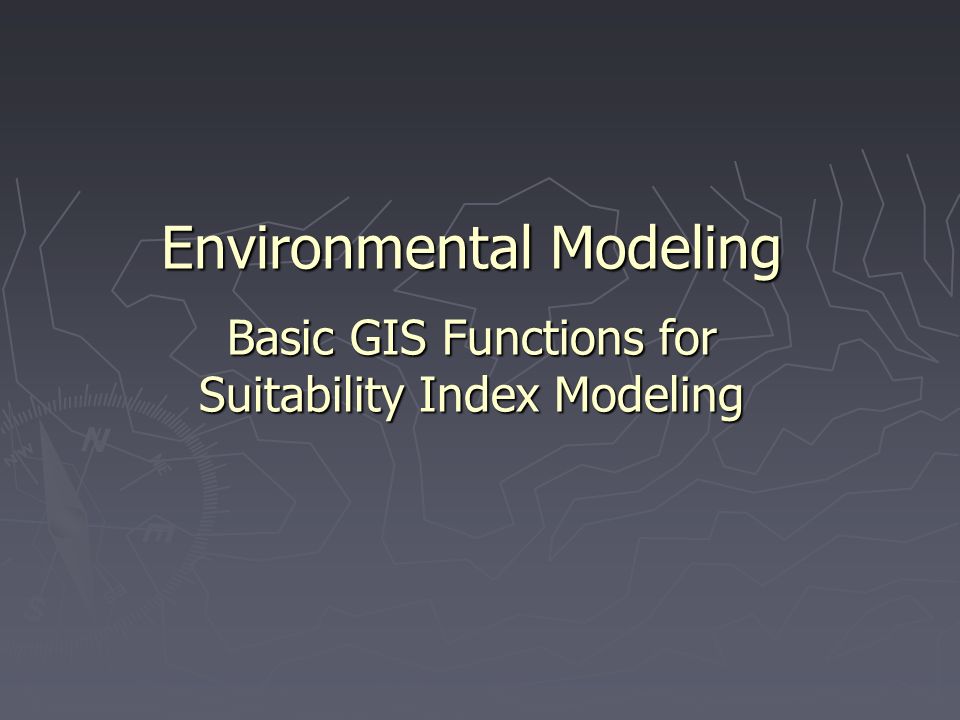 Environmental Modeling

Basic GIS Functions for Suitability Index Modeling